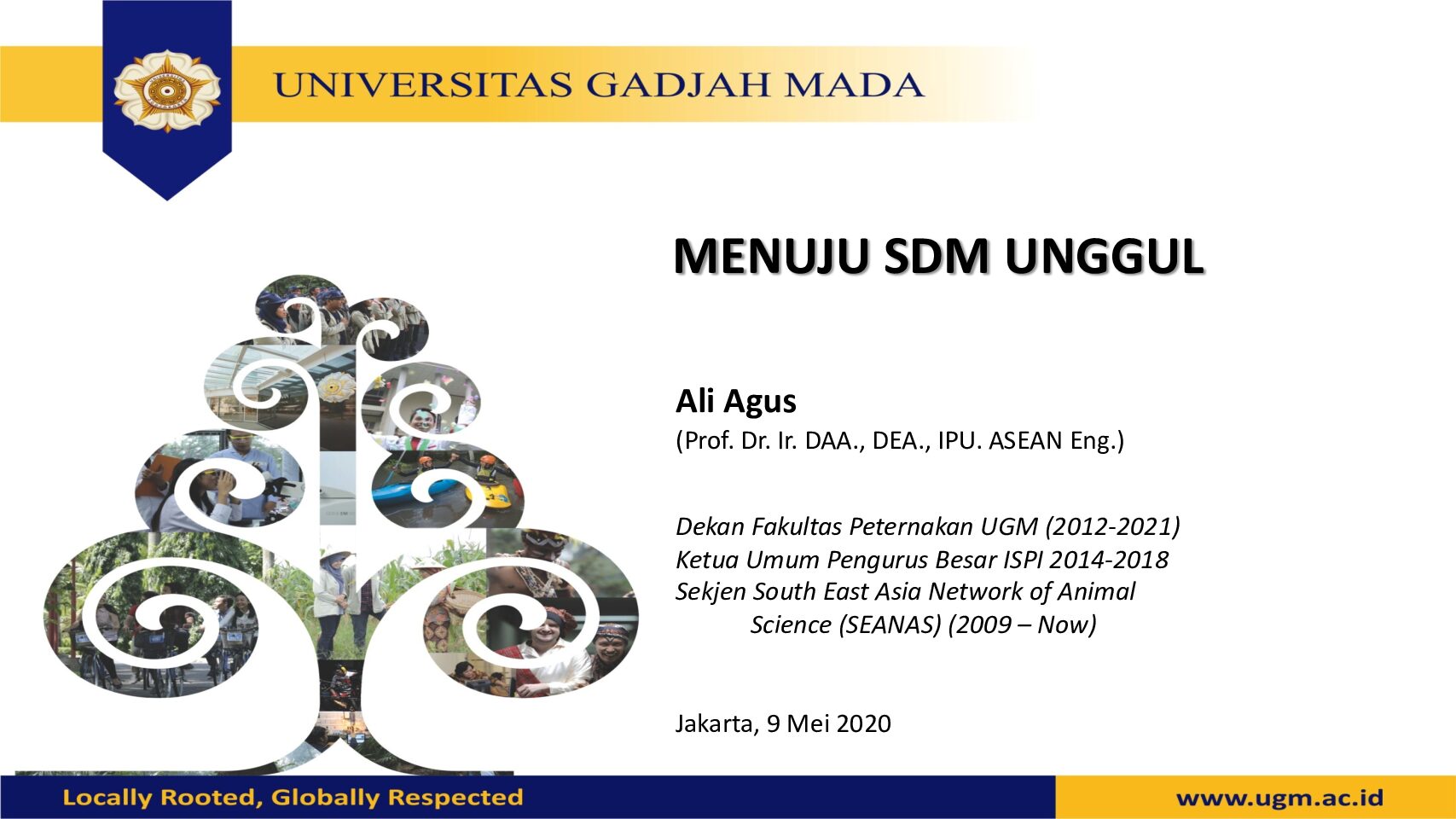 UNIVERSITAS GADJAH MADA

MENUJU SDM UNGGUL

Ali Agus
(Prof. Dr. Ir. DAA., DEA., IPU. ASEAN Eng.)

Dekan Fakultas Peternakan UGM (2012-2021)
Ketua Umum Pengurus Besar ISPI 2014-2018
Sekjen South East Asia Network of Animal Science (SEANAS) (2009 – Now)

Jakarta, 9 Mei 2020

Locally Rooted, Globally Respected

www.ugm.ac.id